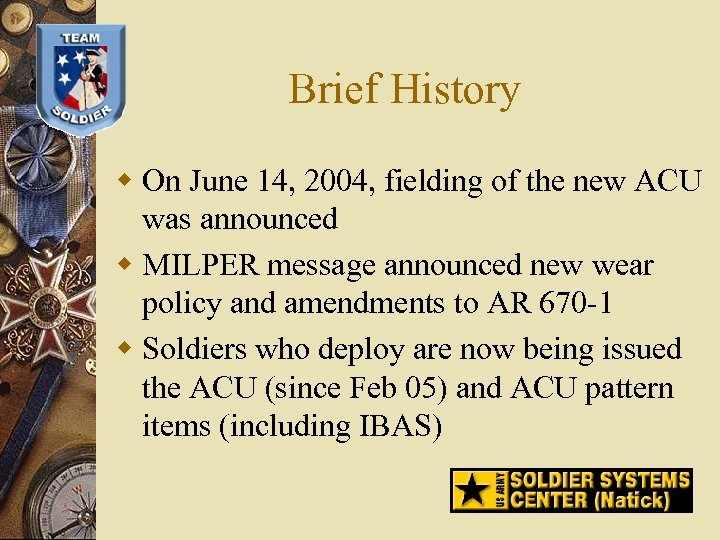 TEAM SOLDIER

Brief History

On June 14, 2004, fielding of the new ACU was announced

MILPER message announced new wear policy and amendments to AR 670-1

Soldiers who deploy are now being issued the ACU (since Feb 05) and ACU pattern items (including IBAS)

US ARMY SOLDIER SYSTEMS CENTER (Natick)